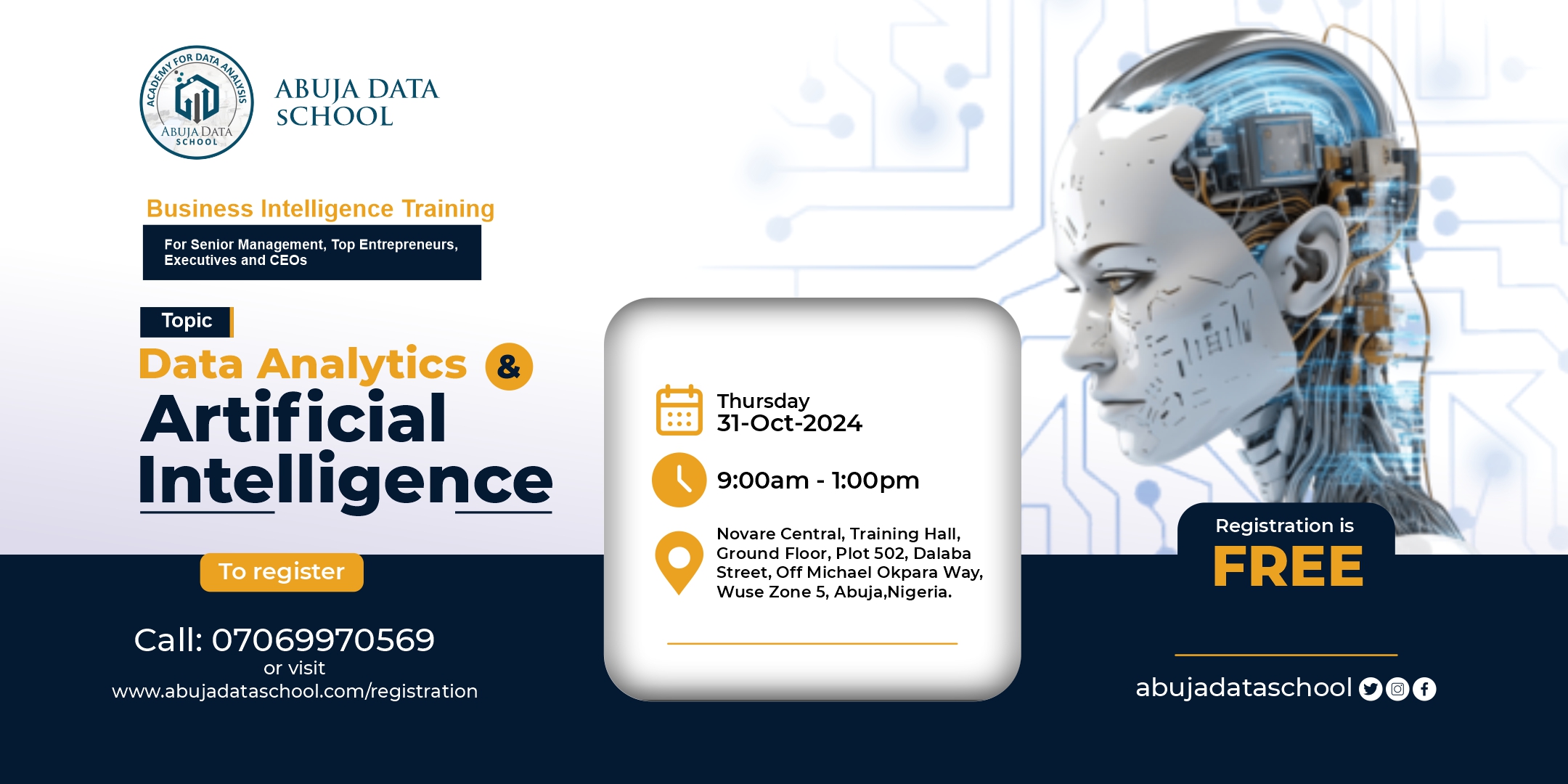 ACADEMY FOR DATA ANALYSIS
ABUJA DATA SCHOOL

ABUJA DATA SCHOOL

Business Intelligence Training

For Senior Management, Top Entrepreneurs, Executives and CEOs

Topic

Data Analytics &

Artificial Intelligence

To register

Call: 07069970569
or visit
www.abujadataschool.com/registration

Thursday
31-Oct-2024

9:00am - 1:00pm

Novare Central, Training Hall, Ground Floor, Plot 502, Dalaba Street, Off Michael Okpara Way, Wuse Zone 5, Abuja,Nigeria.

Registration is
FREE

abujadataschool